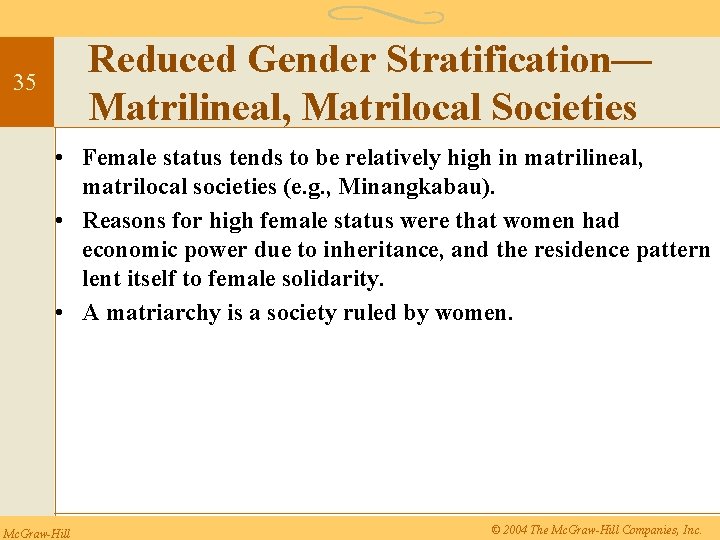 35

Reduced Gender Stratification—Matrilineal, Matrilocal Societies

• Female status tends to be relatively high in matrilineal, matrilocal societies (e.g., Minangkabau).
• Reasons for high female status were that women had economic power due to inheritance, and the residence pattern lent itself to female solidarity.
• A matriarchy is a society ruled by women.

McGraw-Hill

© 2004 The McGraw-Hill Companies, Inc.